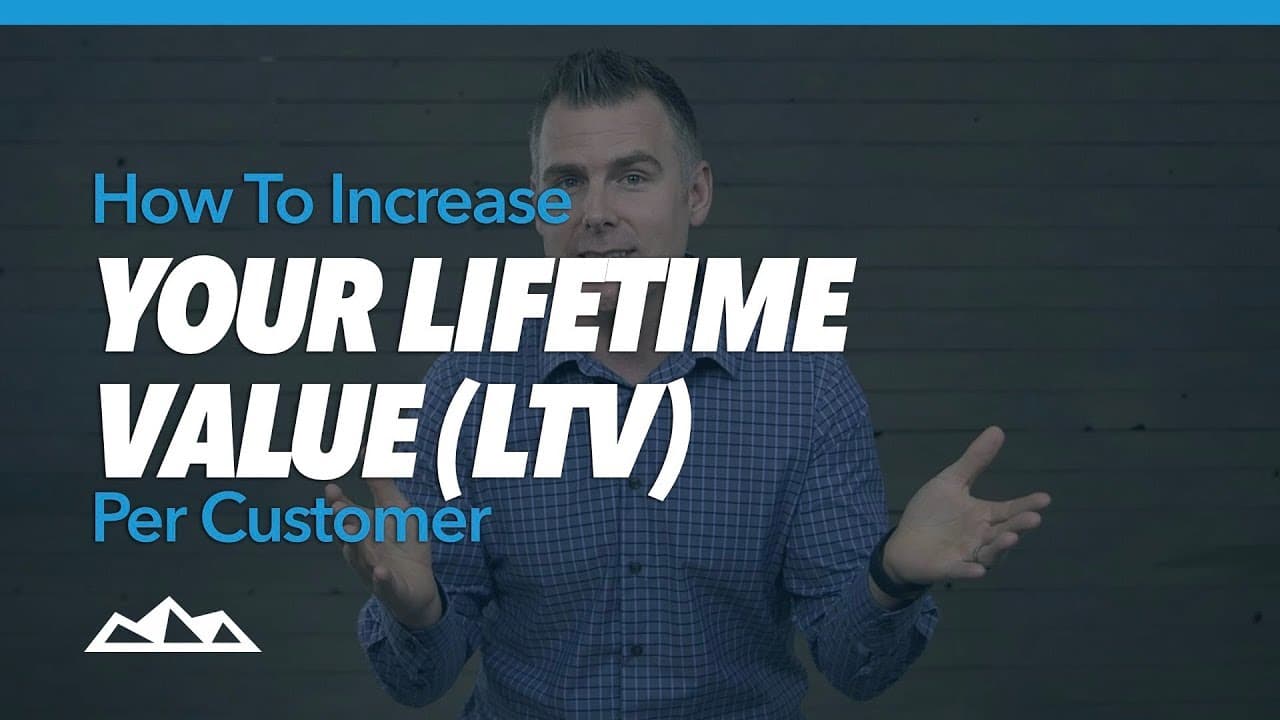 How To Increase
YOUR LIFETIME VALUE (LTV)
Per Customer